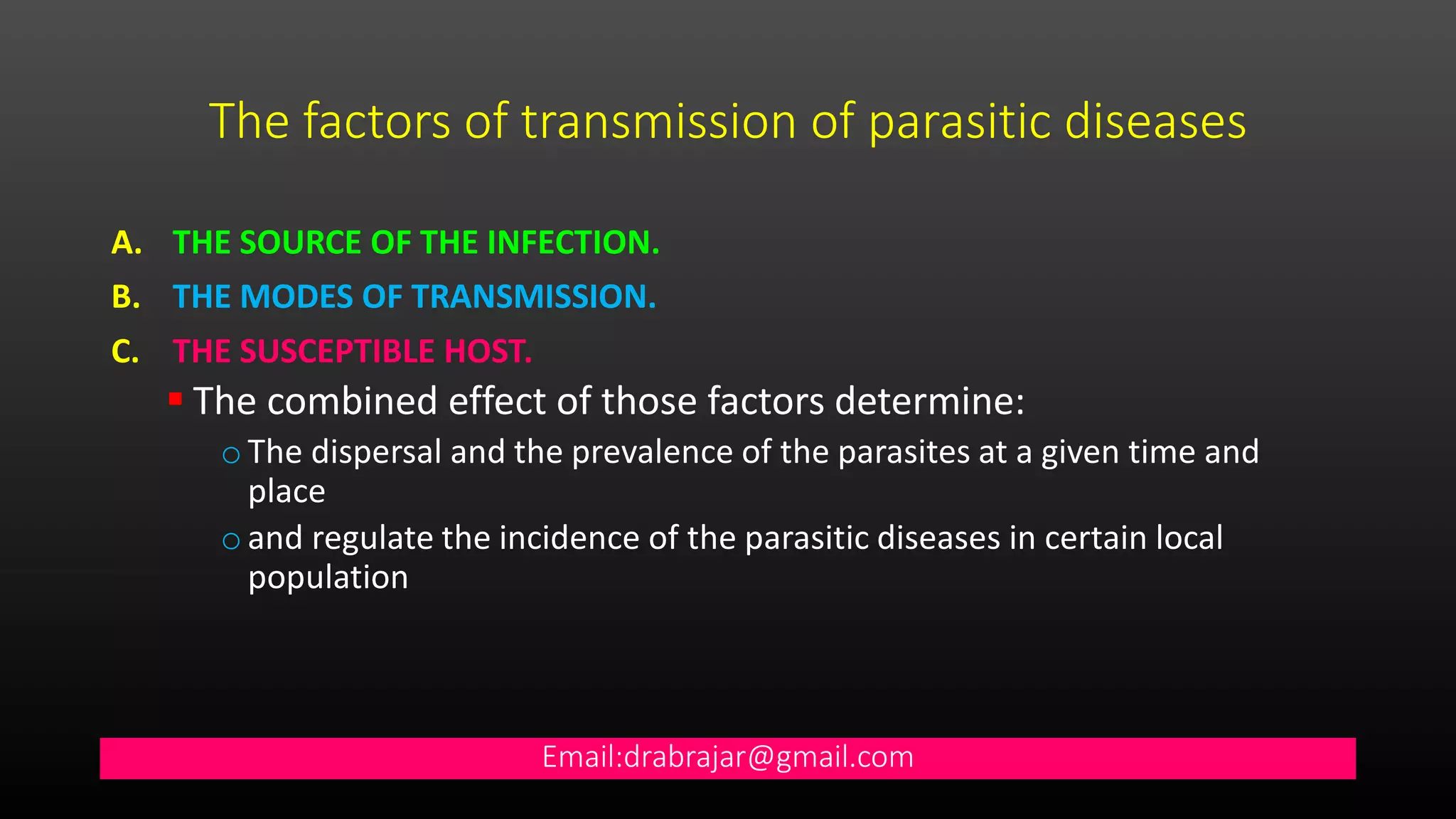 The factors of transmission of parasitic diseases

A. THE SOURCE OF THE INFECTION.

B. THE MODES OF TRANSMISSION.

C. THE SUSCEPTIBLE HOST.

The combined effect of those factors determine:

The dispersal and the prevalence of the parasites at a given time and place

and regulate the incidence of the parasitic diseases in certain local population

Email:drabrajar@gmail.com